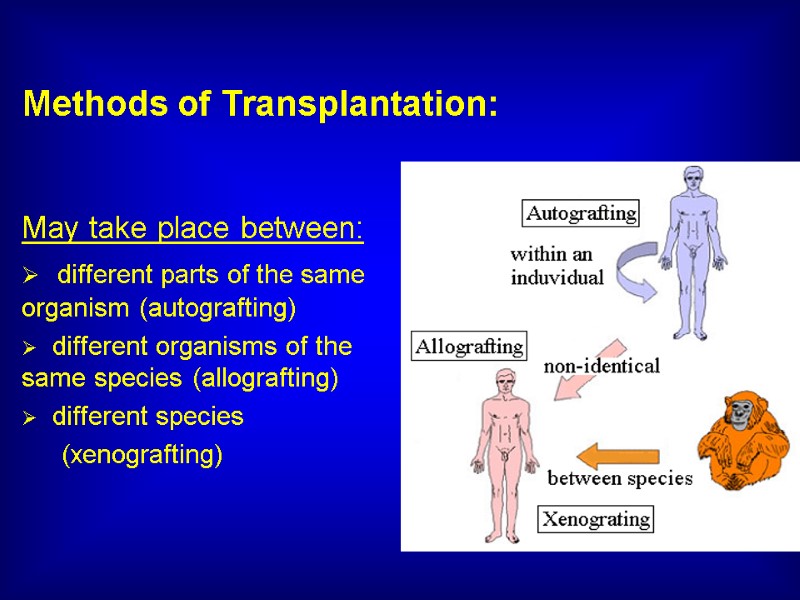 Methods of Transplantation:

May take place between:

➢ different parts of the same organism (autografting)

➢ different organisms of the same species (allografting)

➢ different species (xenografting)

Autografting

within an induvidual

Allografting

non-identical

between species

Xenograting